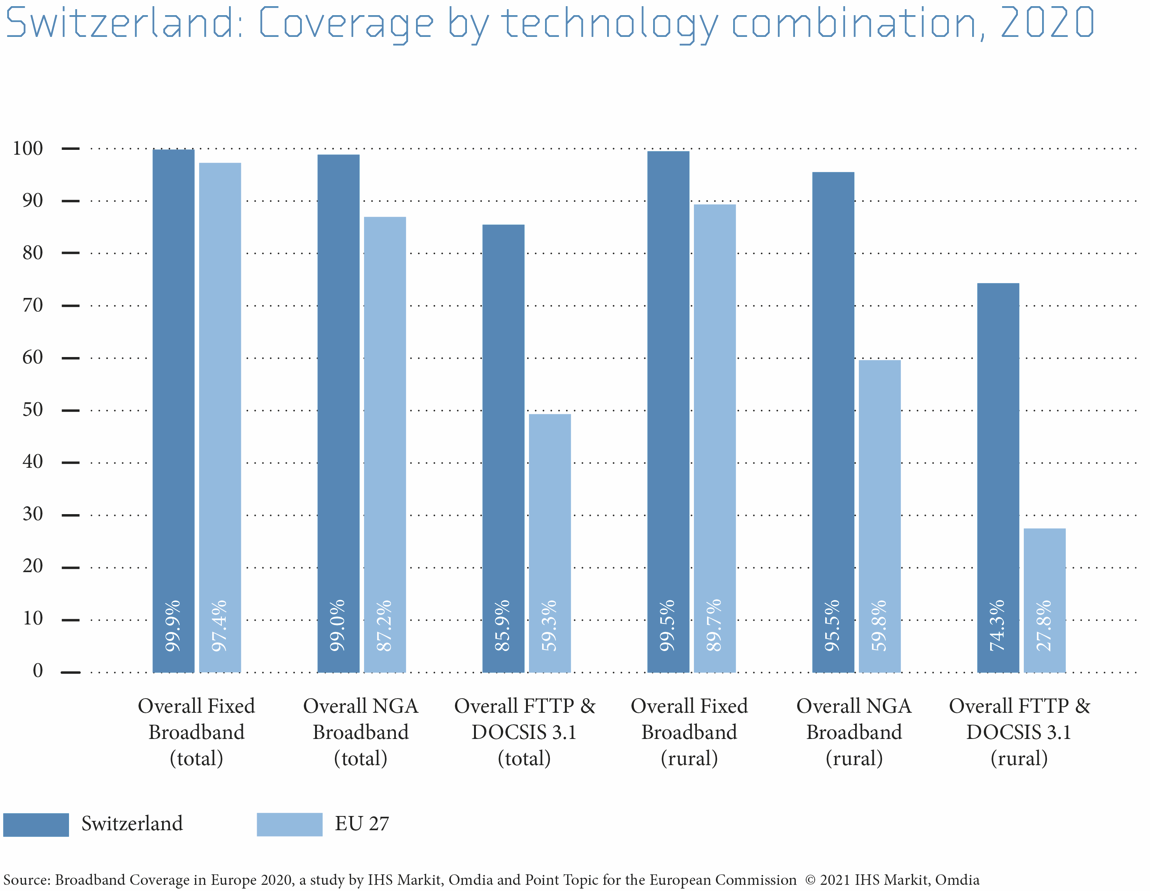 Switzerland: Coverage by technology combination, 2020

100
90
80
70
60
50
40
30
20
10
0

99.9%
97.4%
99.0%
87.2%
85.9%
59.3%
99.5%
89.7%
95.5%
59.8%
74.3%
27.8%

Overall Fixed Broadband (total)
Overall NGA Broadband (total)
Overall FTTP & DOCSIS 3.1 (total)
Overall Fixed Broadband (rural)
Overall NGA Broadband (rural)
Overall FTTP & DOCSIS 3.1 (rural)

Switzerland
EU 27

Source: Broadband Coverage in Europe 2020, a study by IHS Markit, Omdia and Point Topic for the European Commission © 2021 IHS Markit, Omdia